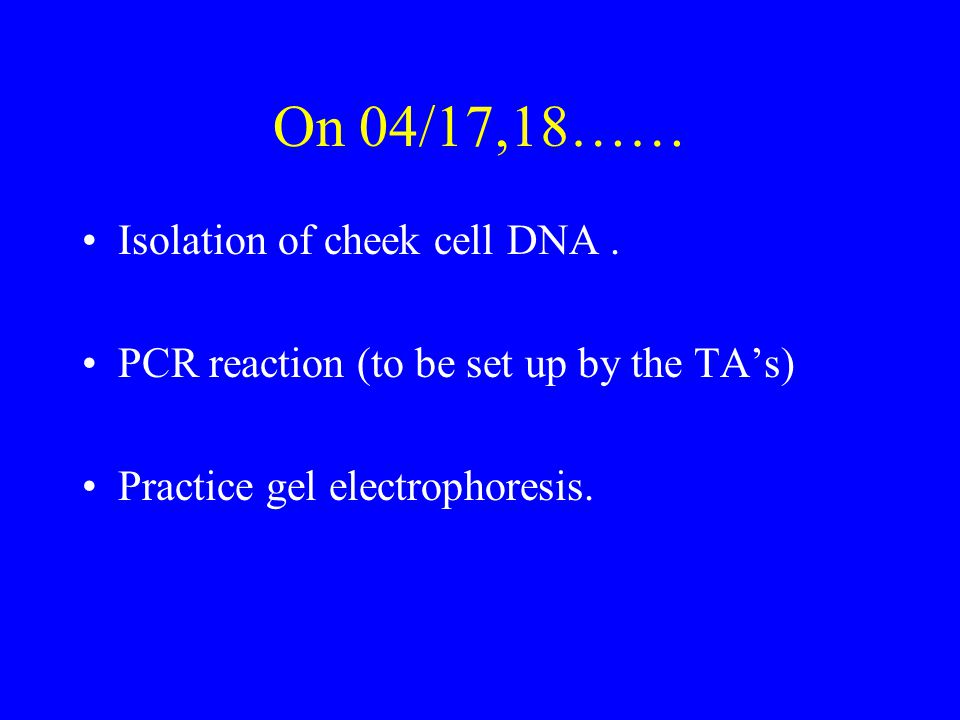 On 04/17,18……

• Isolation of cheek cell DNA .

• PCR reaction (to be set up by the TA’s)

• Practice gel electrophoresis.